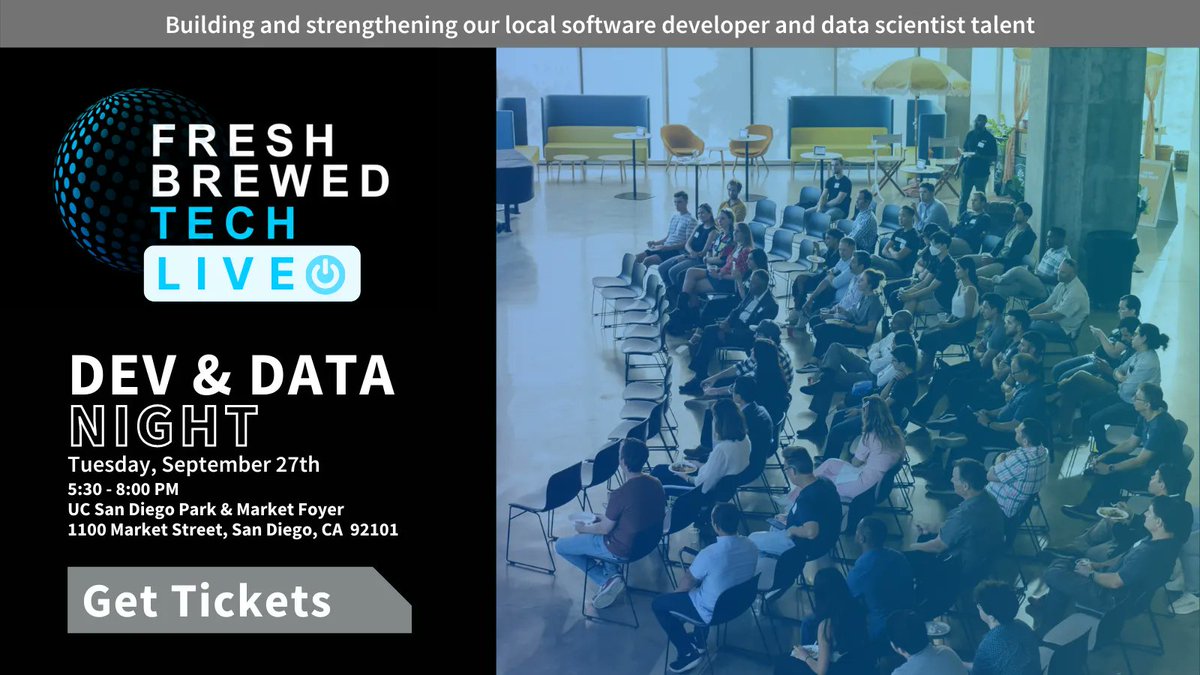 Building and strengthening our local software developer and data scientist talent

FRESH
BREWED
TECH
LIVE

DEV & DATA
NIGHT
Tuesday, September 27th
5:30 - 8:00 PM
UC San Diego Park & Market Foyer
1100 Market Street, San Diego, CA 92101

Get Tickets